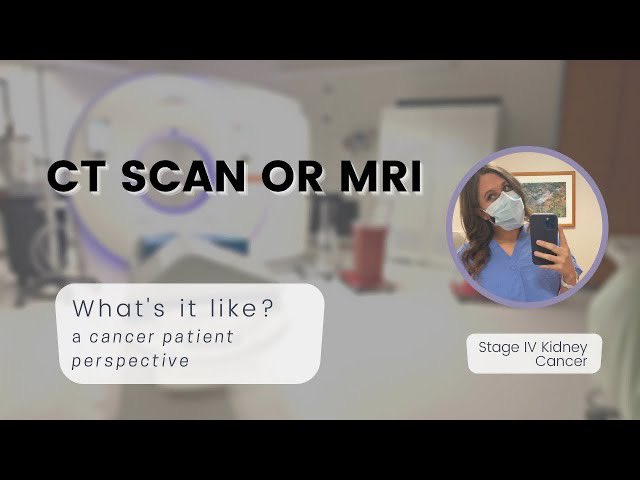 CT SCAN OR MRI

What's it like?
a cancer patient perspective

Stage IV Kidney Cancer